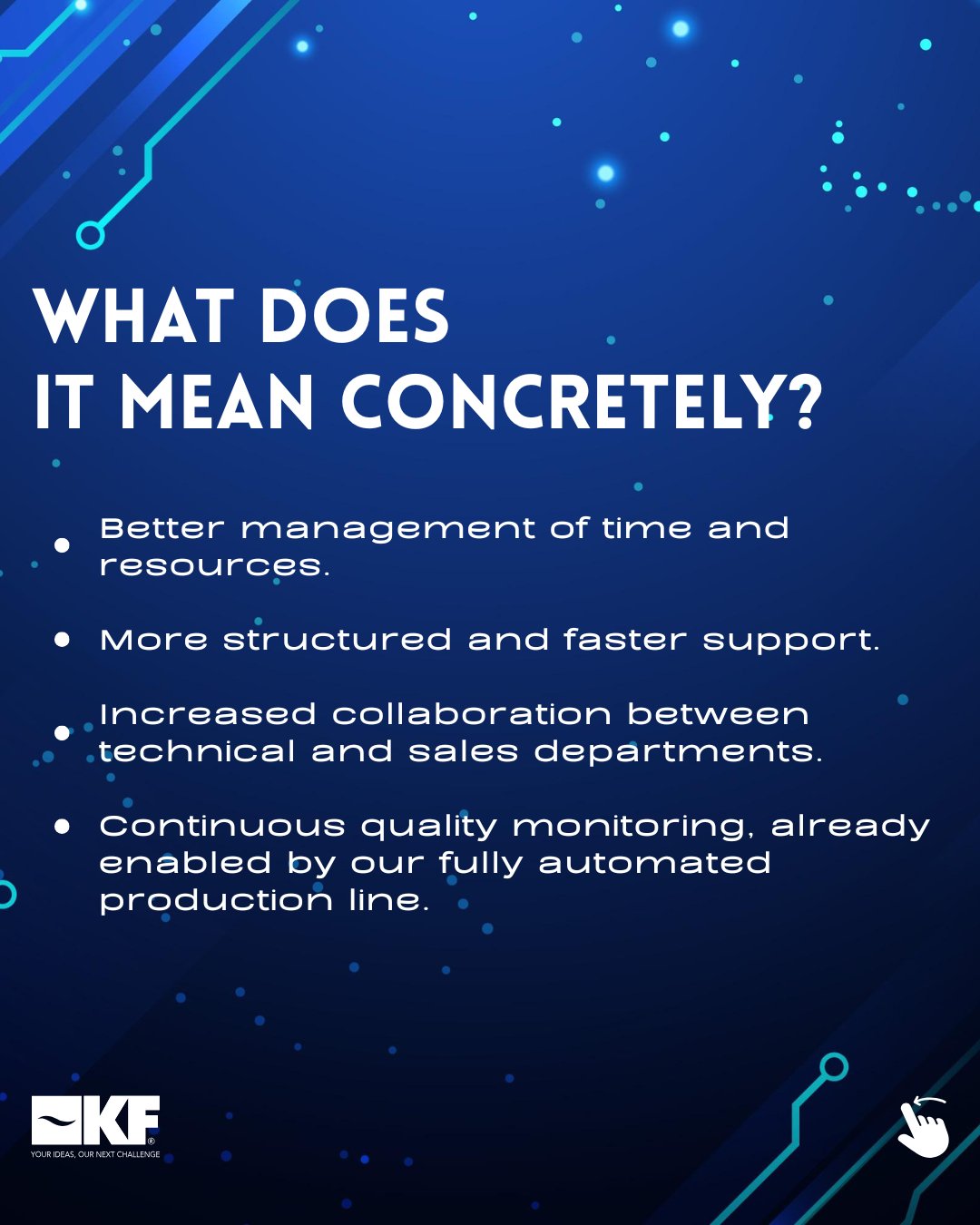 WHAT DOES
IT MEAN CONCRETELY?

• Better management of time and resources.

• More structured and faster support.

• Increased collaboration between technical and sales departments.

• Continuous quality monitoring, already enabled by our fully automated production line.

KF®
YOUR IDEAS, OUR NEXT CHALLENGE